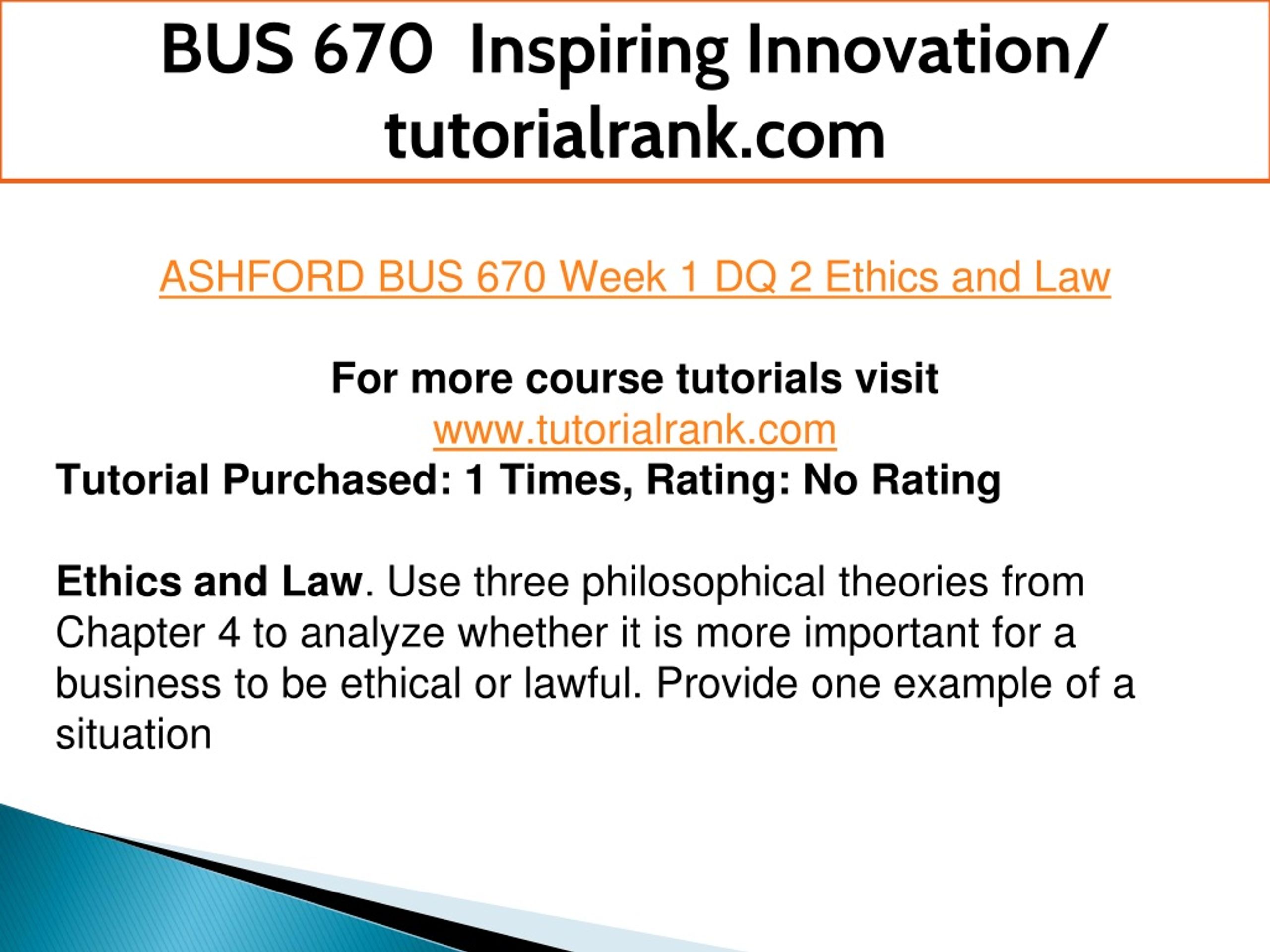 BUS 670 Inspiring Innovation/ tutorialrank.com

ASHFORD BUS 670 Week 1 DQ 2 Ethics and Law

For more course tutorials visit
www.tutorialrank.com
Tutorial Purchased: 1 Times, Rating: No Rating

Ethics and Law. Use three philosophical theories from Chapter 4 to analyze whether it is more important for a business to be ethical or lawful. Provide one example of a situation